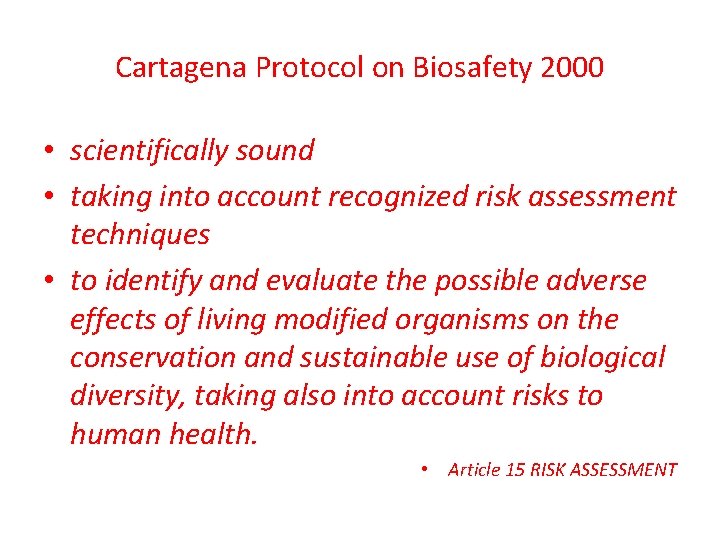 Cartagena Protocol on Biosafety 2000

• scientifically sound
• taking into account recognized risk assessment techniques
• to identify and evaluate the possible adverse effects of living modified organisms on the conservation and sustainable use of biological diversity, taking also into account risks to human health.

• Article 15 RISK ASSESSMENT